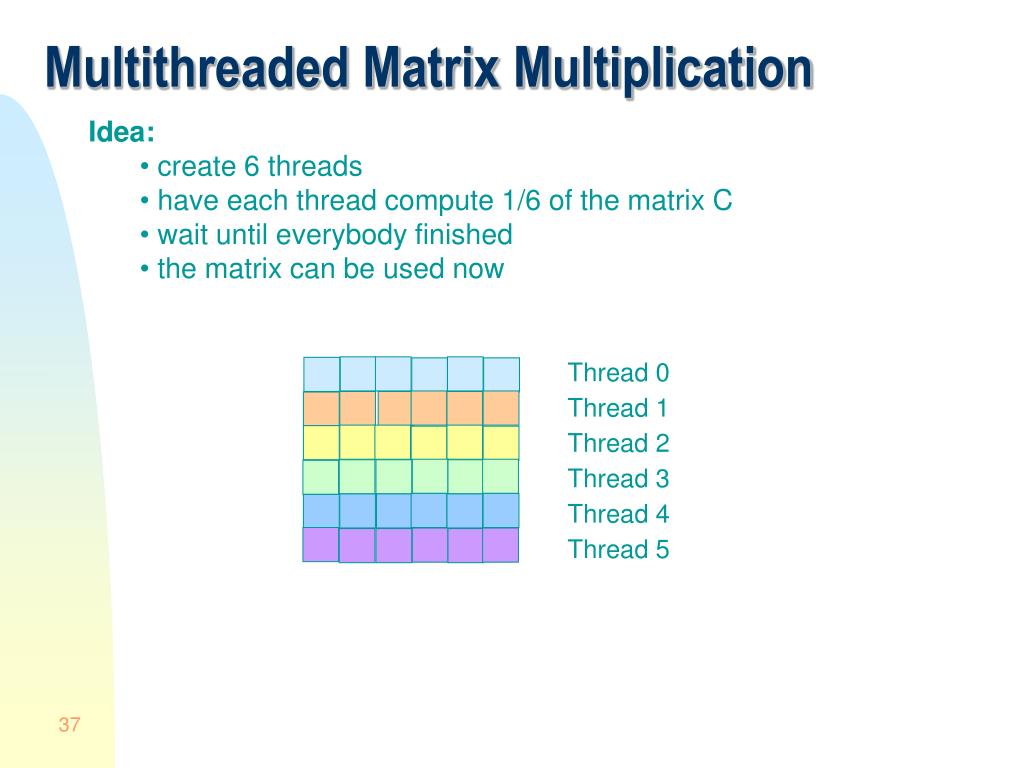 Multithreaded Matrix Multiplication

Idea:

• create 6 threads
• have each thread compute 1/6 of the matrix C
• wait until everybody finished
• the matrix can be used now

Thread 0
Thread 1
Thread 2
Thread 3
Thread 4
Thread 5

37